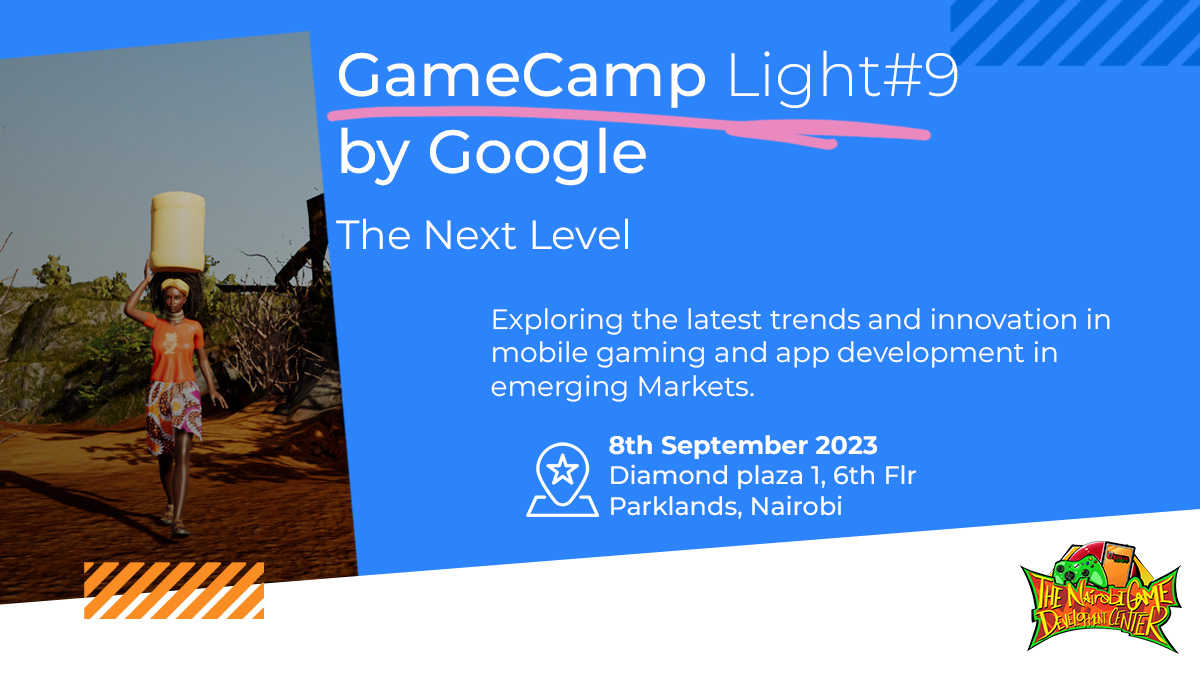 GameCamp Light#9
by Google

The Next Level

Exploring the latest trends and innovation in mobile gaming and app development in emerging Markets.

8th September 2023
Diamond plaza 1, 6th Flr
Parklands, Nairobi

THE NAIROBI GAME DEVELOPMENT CENTER